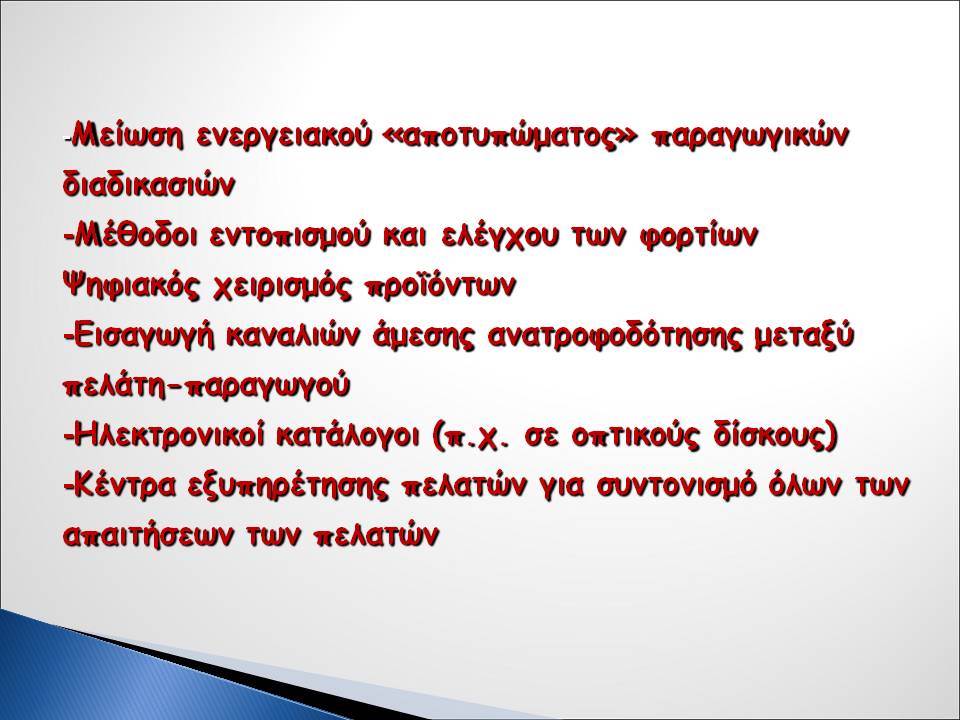 -Μείωση ενεργειακού «αποτυπώματος» παραγωγικών διαδικασιών
-Μέθοδοι εντοπισμού και ελέγχου των φορτίων
Ψηφιακός χειρισμός προϊόντων
-Εισαγωγή καναλιών άμεσης ανατροφοδότησης μεταξύ πελάτη-παραγωγού
-Ηλεκτρονικοί κατάλογοι (π.χ. σε οπτικούς δίσκους)
-Κέντρα εξυπηρέτησης πελατών για συντονισμό όλων των απαιτήσεων των πελατών